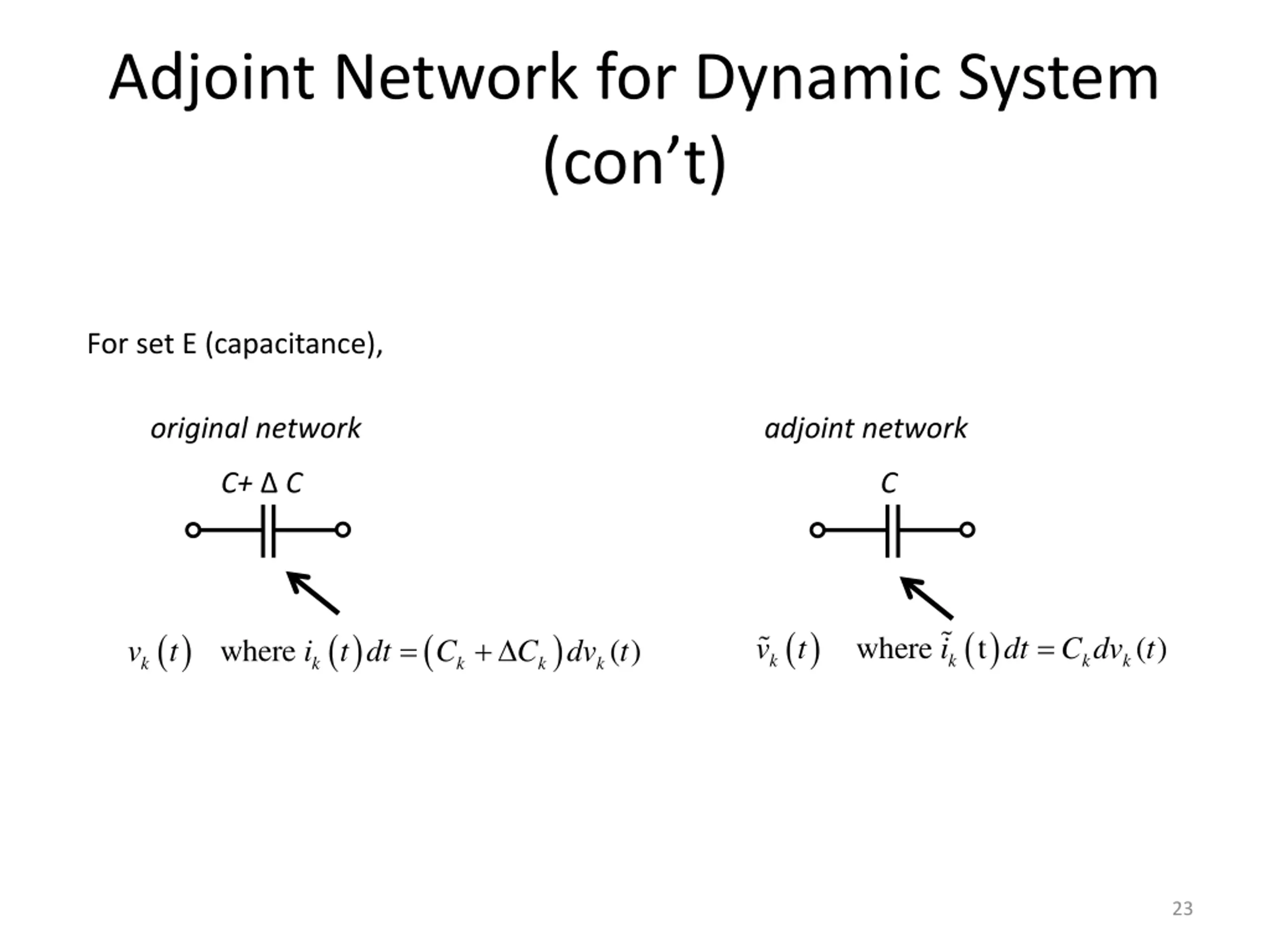 Adjoint Network for Dynamic System (con’t)

For set E (capacitance),

original network

C+ Δ C

$v_k(t)$ where $i_k(t)dt = (C_k + \Delta C_k)dv_k(t)$

adjoint network

C

$\tilde{v}_k(t)$ where $\tilde{i}_k(\mathrm{t})dt = C_k dv_k(t)$

23